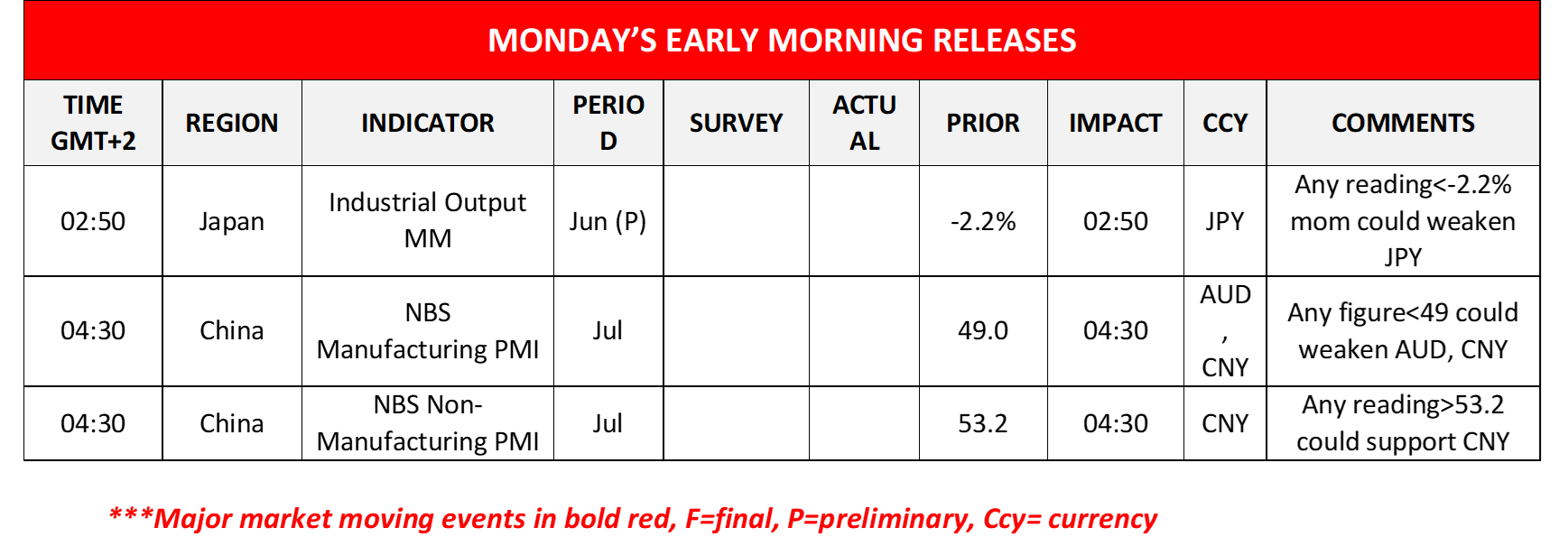 MONDAY'S EARLY MORNING RELEASES

| TIME GMT+2 | REGION | INDICATOR | PERIOD | SURVEY | ACTUAL | PRIOR | IMPACT | CCY | COMMENTS |
|---|---|---|---|---|---|---|---|---|---|
| 02:50 | Japan | Industrial Output MM | Jun (P) | | | -2.2% | 02:50 | JPY | Any reading<-2.2% mom could weaken JPY |
| 04:30 | China | NBS Manufacturing PMI | Jul | | | 49.0 | 04:30 | AUD, CNY | Any figure<49 could weaken AUD, CNY |
| 04:30 | China | NBS Non-Manufacturing PMI | Jul | | | 53.2 | 04:30 | CNY | Any reading>53.2 could support CNY |

***Major market moving events in bold red, F=final, P=preliminary, Ccy= currency